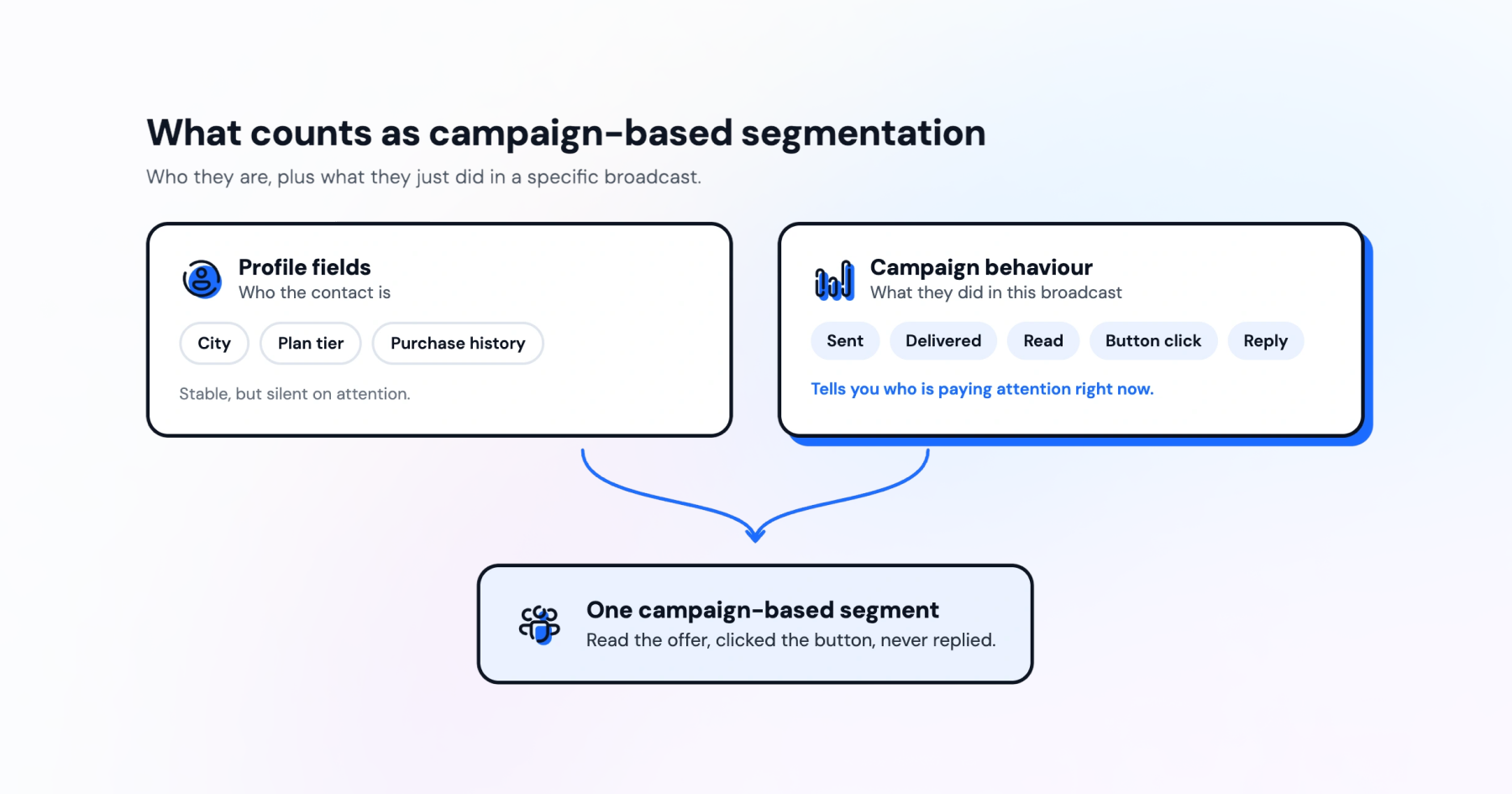 What counts as campaign-based segmentation

Who they are, plus what they just did in a specific broadcast.

Profile fields
Who the contact is

City
Plan tier
Purchase history

Stable, but silent on attention.

Campaign behaviour
What they did in this broadcast

Sent
Delivered
Read
Button click
Reply

Tells you who is paying attention right now.

One campaign-based segment
Read the offer, clicked the button, never replied.